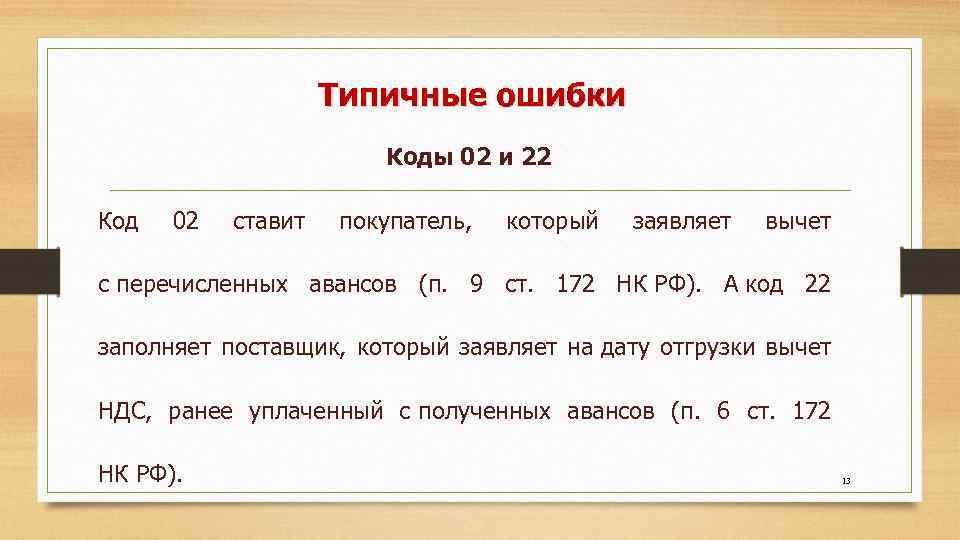 Типичные ошибки

Коды 02 и 22

Код 02 ставит покупатель, который заявляет вычет с перечисленных авансов (п. 9 ст. 172 НК РФ). А код 22 заполняет поставщик, который заявляет на дату отгрузки вычет НДС, ранее уплаченный с полученных авансов (п. 6 ст. 172 НК РФ).

13